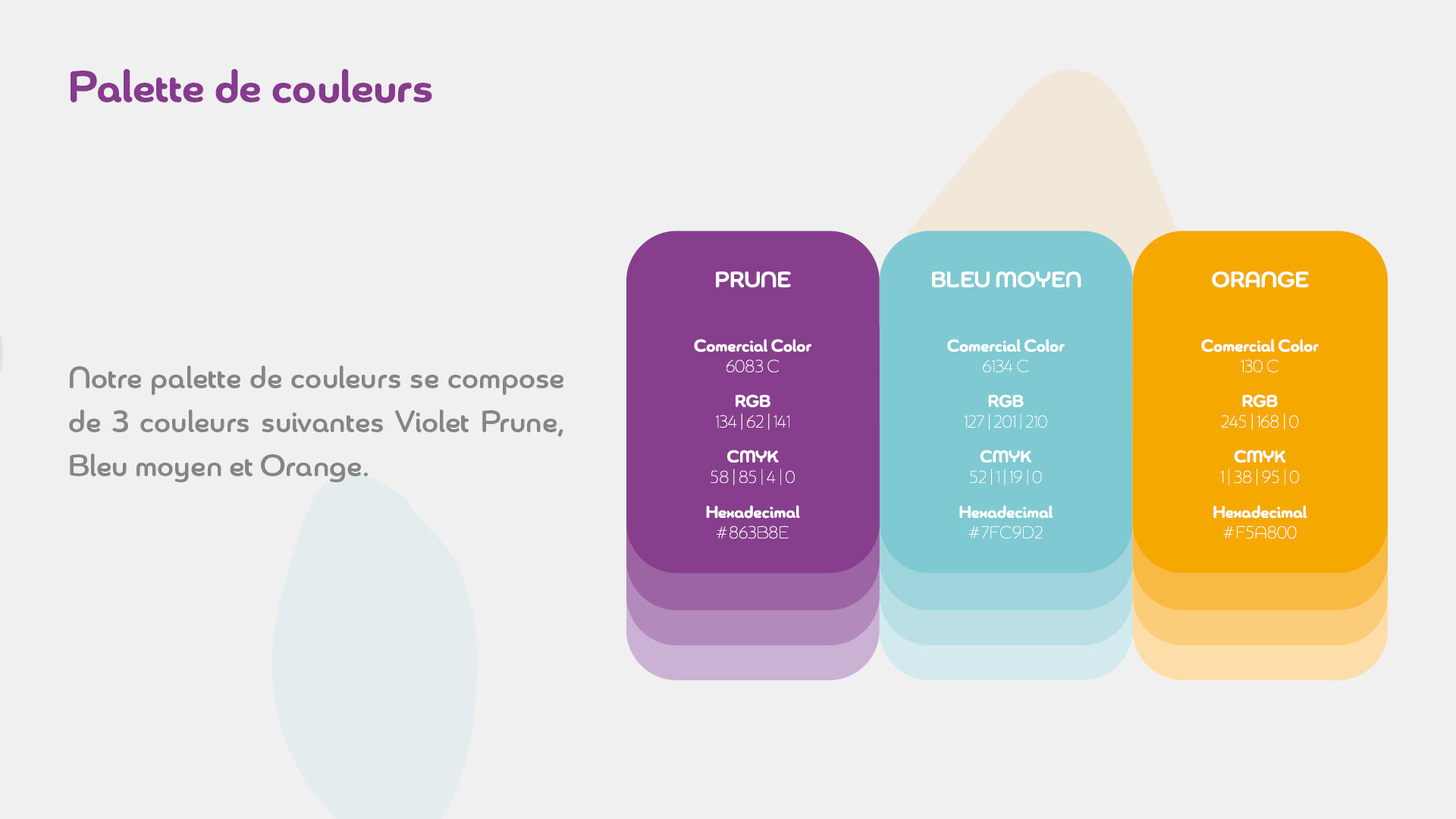 Palette de couleurs

Notre palette de couleurs se compose de 3 couleurs suivantes Violet Prune, Bleu moyen et Orange.

PRUNE

Comercial Color
6083 C

RGB
134 | 62 | 141

CMYK
58 | 85 | 4 | 0

Hexadecimal
#863B8E

BLEU MOYEN

Comercial Color
6134 C

RGB
127 | 201 | 210

CMYK
52 | 1 | 19 | 0

Hexadecimal
#7FC9D2

ORANGE

Comercial Color
130 C

RGB
245 | 168 | 0

CMYK
1 | 38 | 95 | 0

Hexadecimal
#F5A800